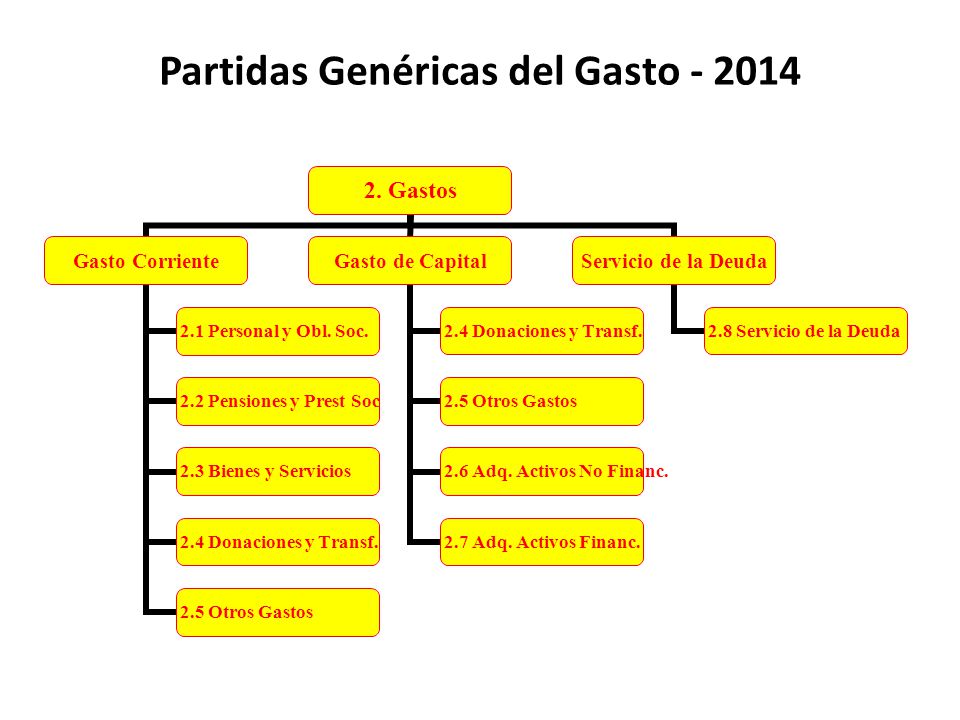 Partidas Genéricas del Gasto - 2014

2. Gastos

Gasto Corriente

2.1 Personal y Obl. Soc.

2.2 Pensiones y Prest Soc

2.3 Bienes y Servicios

2.4 Donaciones y Transf.

2.5 Otros Gastos

Gasto de Capital

2.4 Donaciones y Transf.

2.5 Otros Gastos

2.6 Adq. Activos No Financ.

2.7 Adq. Activos Financ.

Servicio de la Deuda

2.8 Servicio de la Deuda